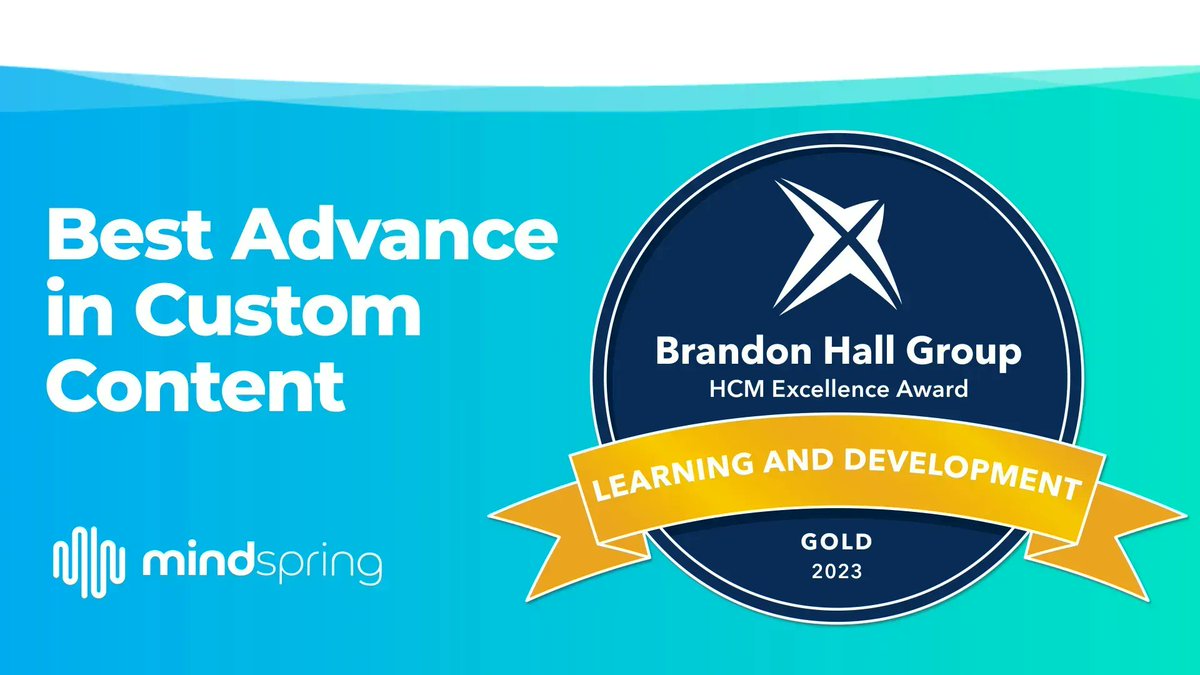 Best Advance in Custom Content

mindspring

Brandon Hall Group
HCM Excellence Award

LEARNING AND DEVELOPMENT

GOLD
2023